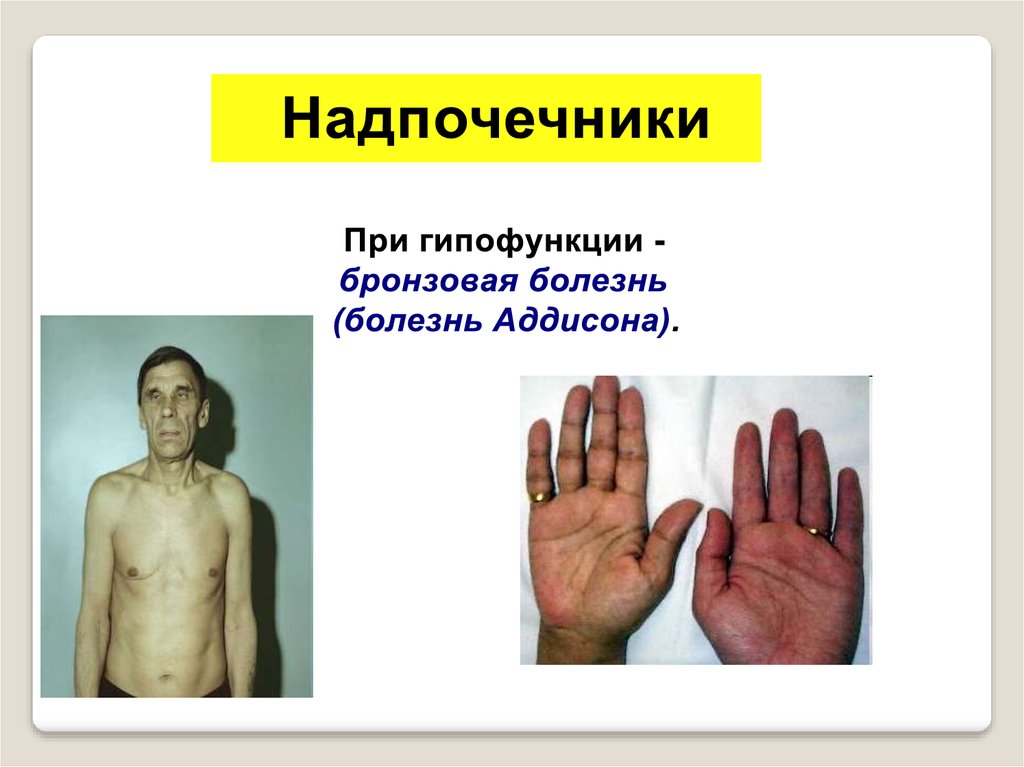 Надпочечники

При гипофункции - бронзовая болезнь (болезнь Аддисона).